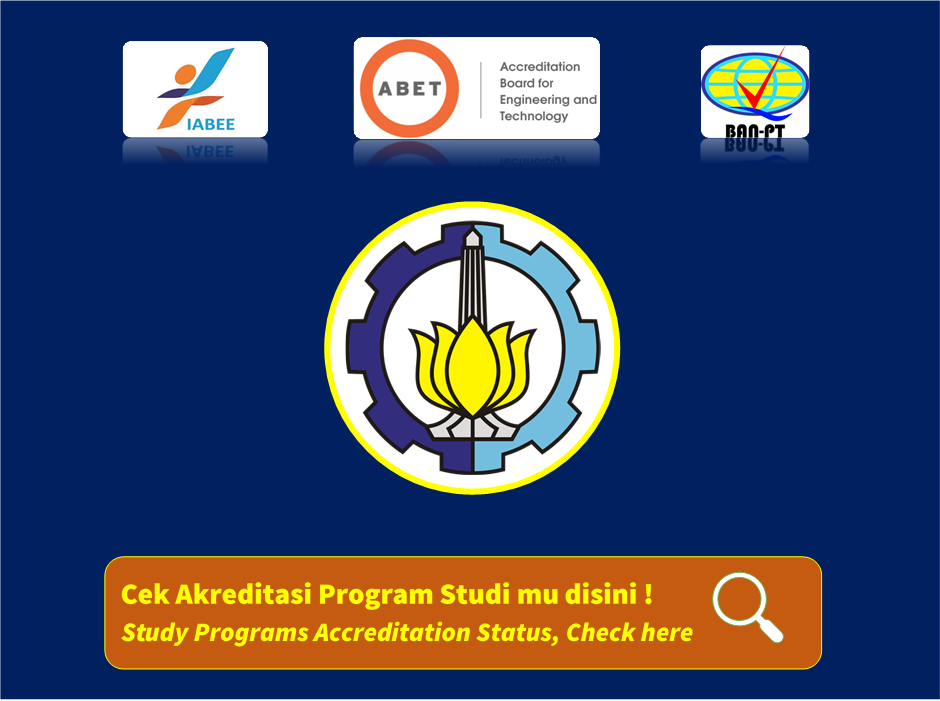 IABEE

ABET
Accreditation Board for Engineering and Technology

BAN-PT

Cek Akreditasi Program Studi mu disini !
Study Programs Accreditation Status, Check here